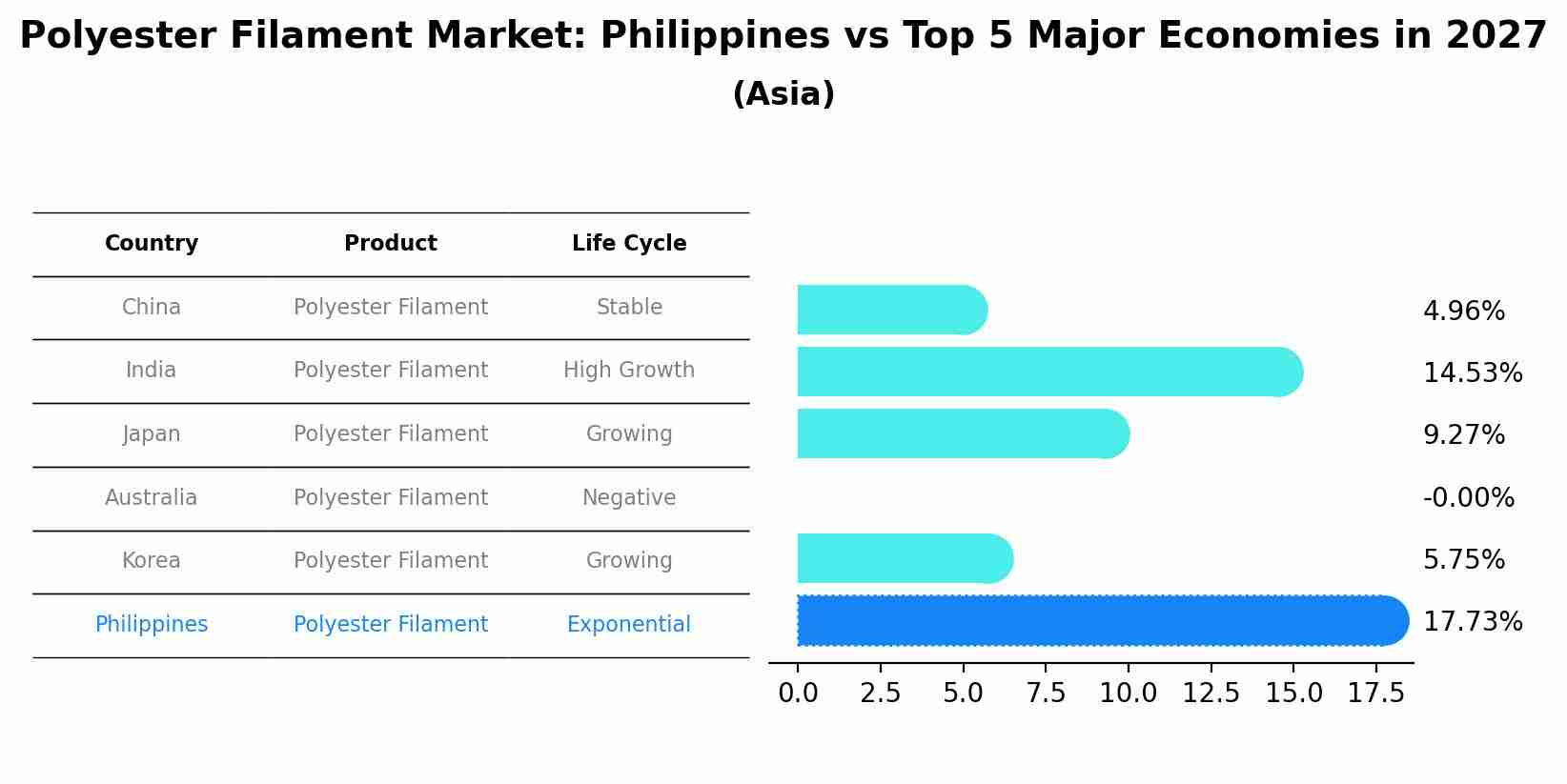 Polyester Filament Market: Philippines vs Top 5 Major Economies in 2027
(Asia)

| Country | Product | Life Cycle |
|---|---|---|
| China | Polyester Filament | Stable |
| India | Polyester Filament | High Growth |
| Japan | Polyester Filament | Growing |
| Australia | Polyester Filament | Negative |
| Korea | Polyester Filament | Growing |
| Philippines | Polyester Filament | Exponential |

4.96%
14.53%
9.27%
-0.00%
5.75%
17.73%

0.0 2.5 5.0 7.5 10.0 12.5 15.0 17.5